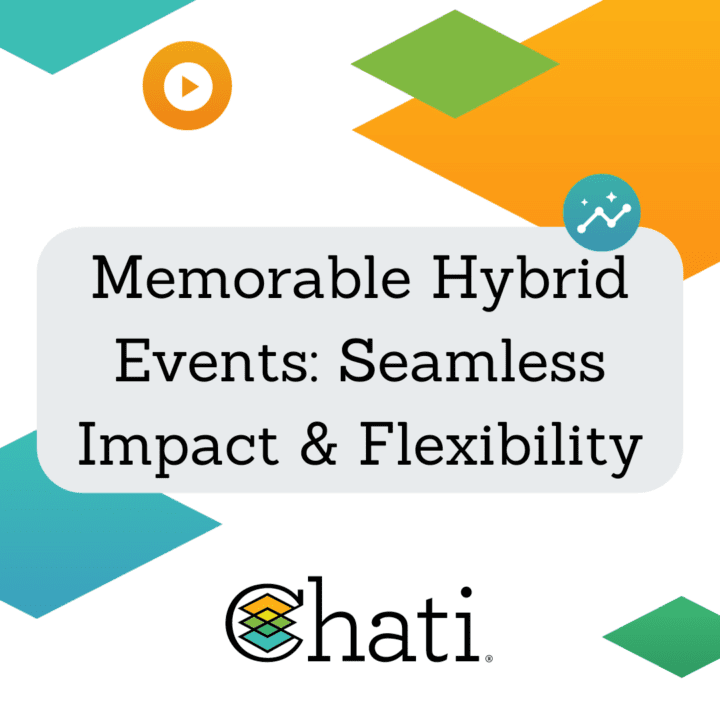 Memorable Hybrid Events: Seamless Impact & Flexibility

Chati®